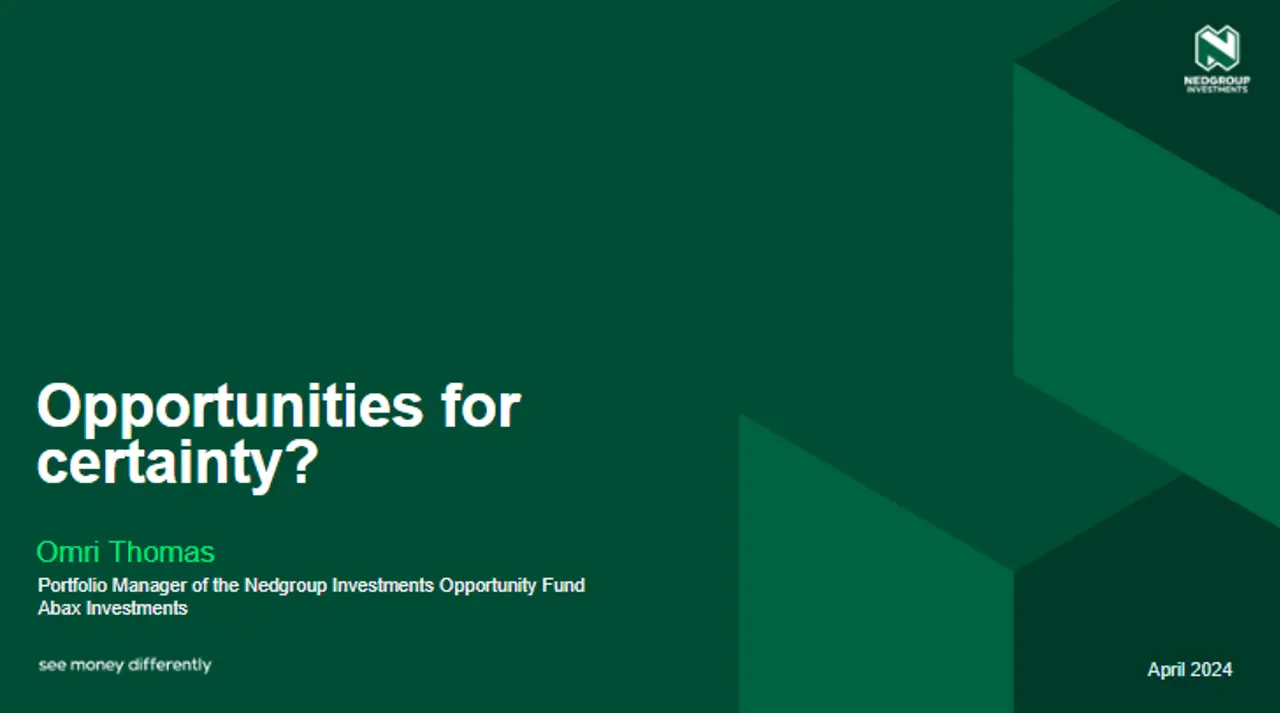 NEDGROUP
INVESTMENTS

Opportunities for certainty?

Omri Thomas

Portfolio Manager of the Nedgroup Investments Opportunity Fund
Abax Investments

see money differently

April 2024